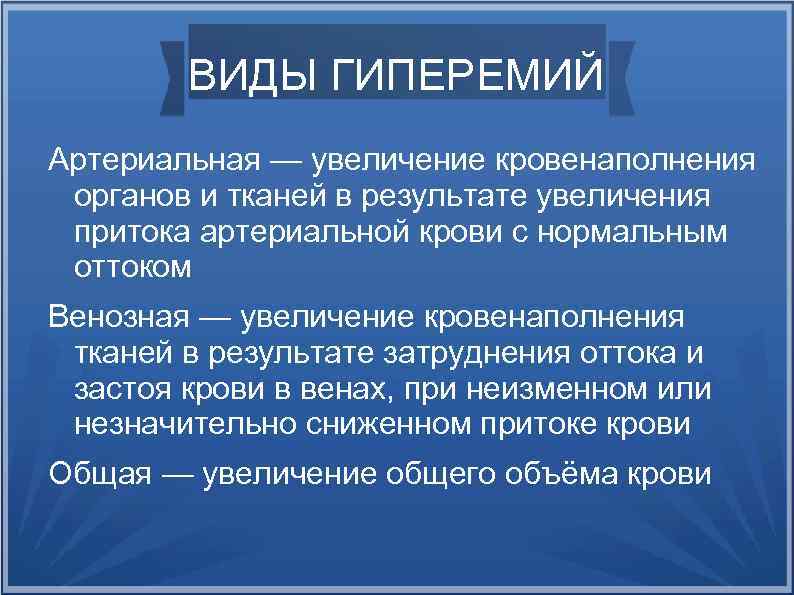 ВИДЫ ГИПЕРЕМИЙ

Артериальная — увеличение кровенаполнения органов и тканей в результате увеличения притока артериальной крови с нормальным оттоком

Венозная — увеличение кровенаполнения тканей в результате затруднения оттока и застоя крови в венах, при неизменном или незначительно сниженном притоке крови

Общая — увеличение общего объёма крови